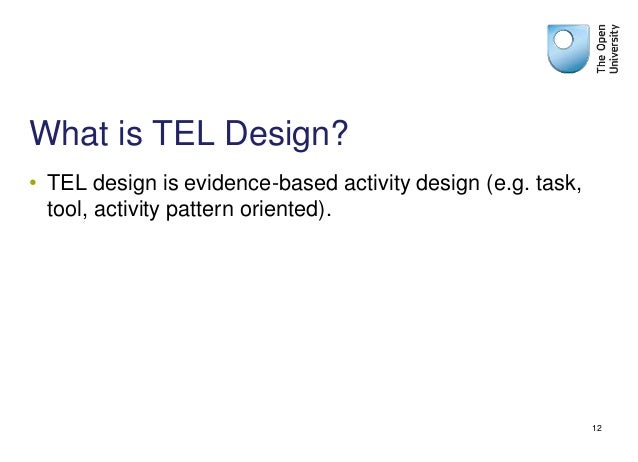 The Open University

What is TEL Design?

• TEL design is evidence-based activity design (e.g. task, tool, activity pattern oriented).

12